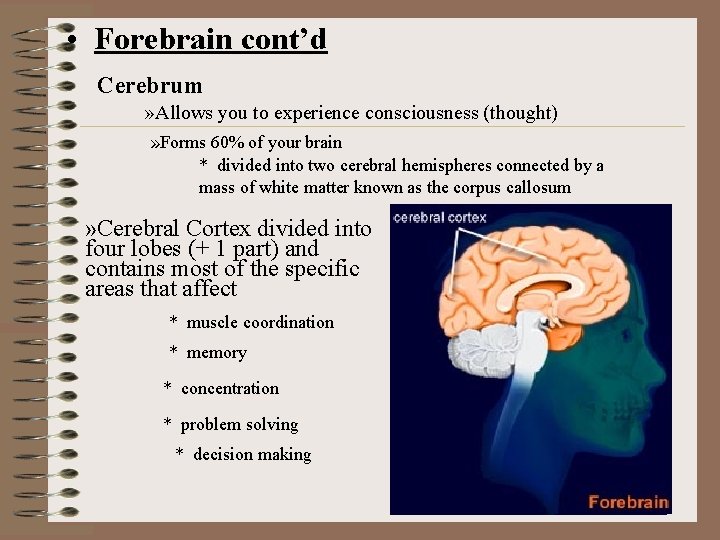 • Forebrain cont'd

Cerebrum

»Allows you to experience consciousness (thought)

»Forms 60% of your brain

* divided into two cerebral hemispheres connected by a mass of white matter known as the corpus callosum

»Cerebral Cortex divided into four lobes (+ 1 part) and contains most of the specific areas that affect

* muscle coordination

* memory

* concentration

* problem solving

* decision making

cerebral cortex

Forebrain